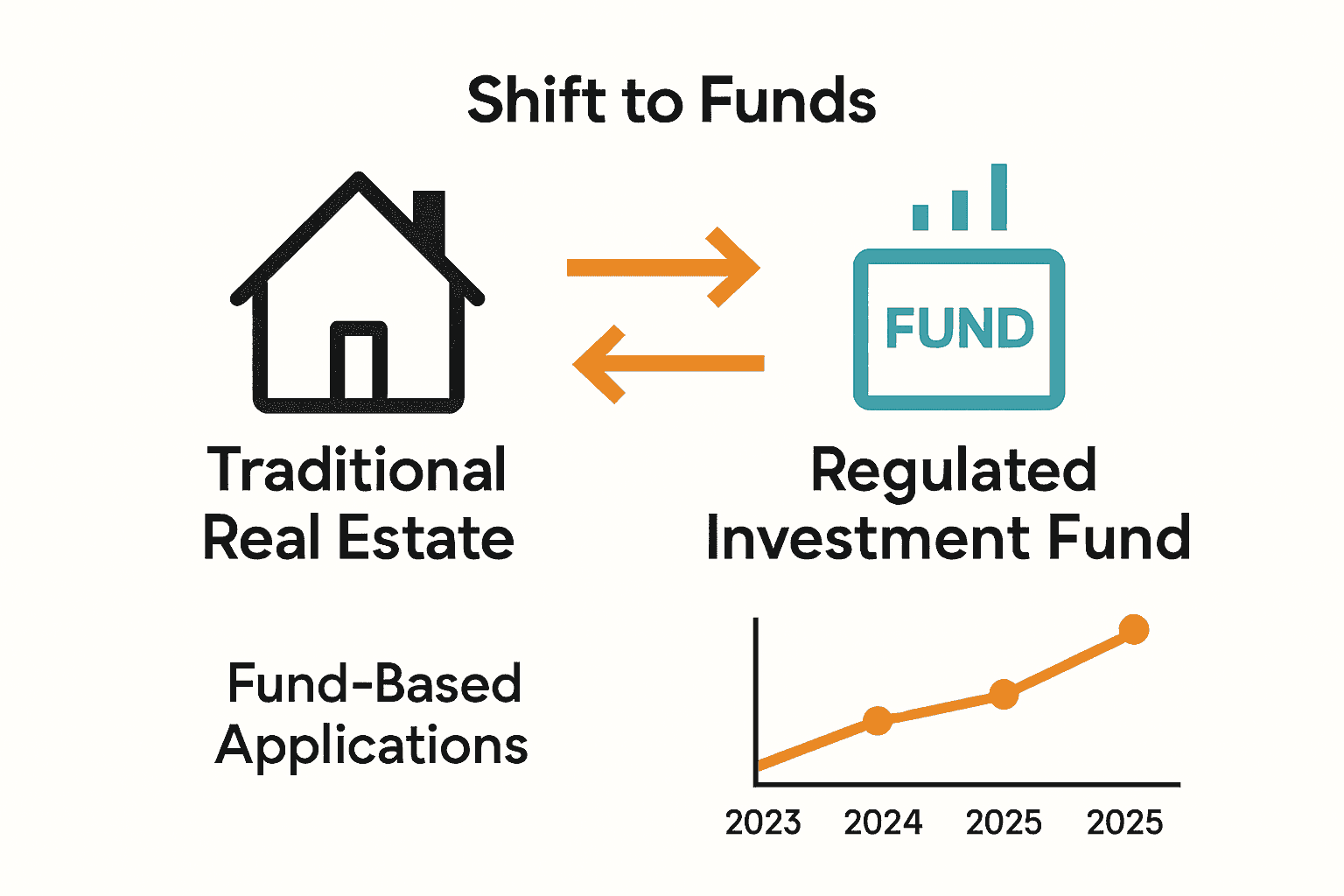 Shift to Funds

FUND

Traditional Real Estate

Regulated Investment Fund

Fund-Based Applications

2023 2024 2025 2025